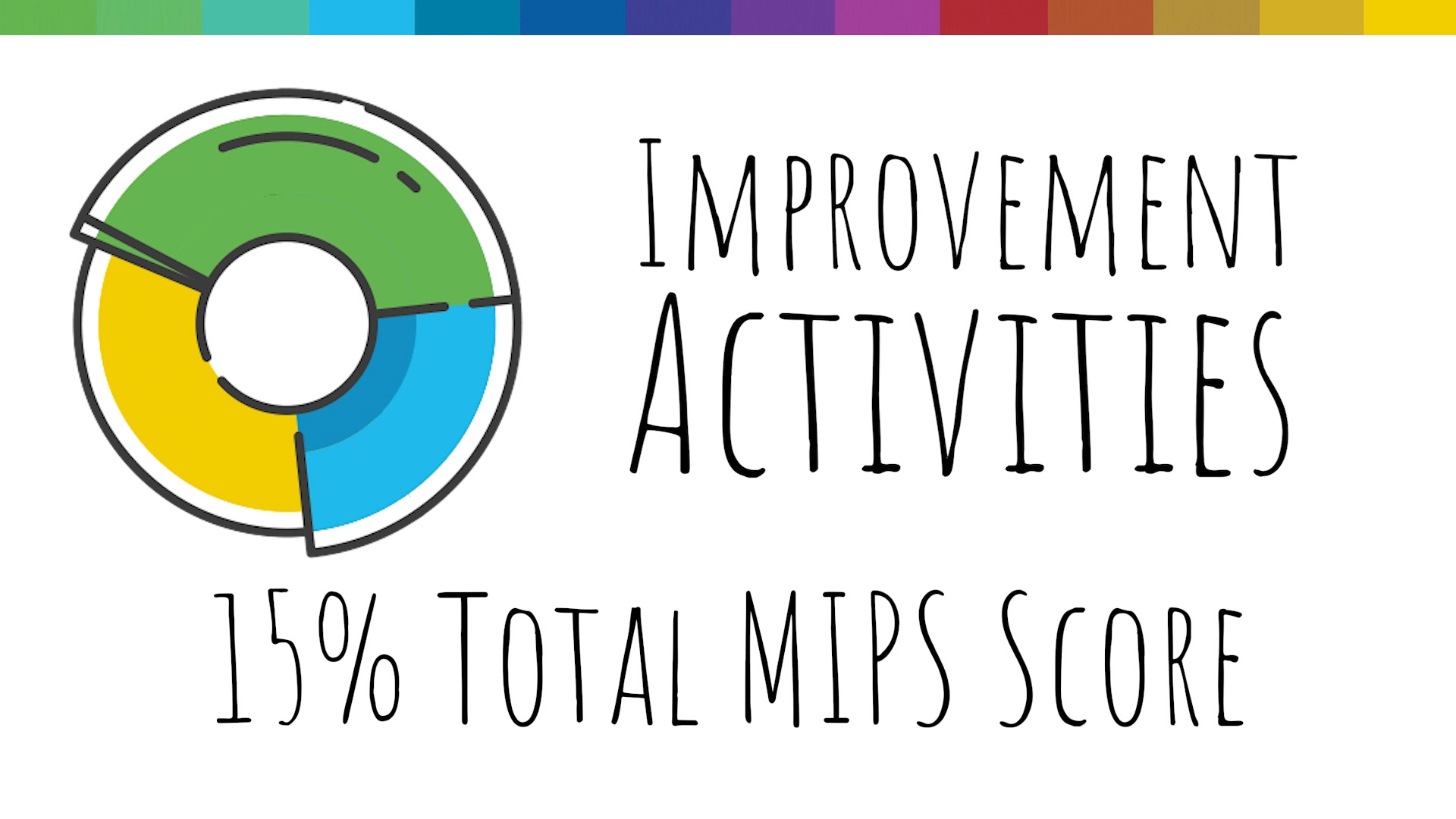 Improvement
Activities

15% Total MIPS Score